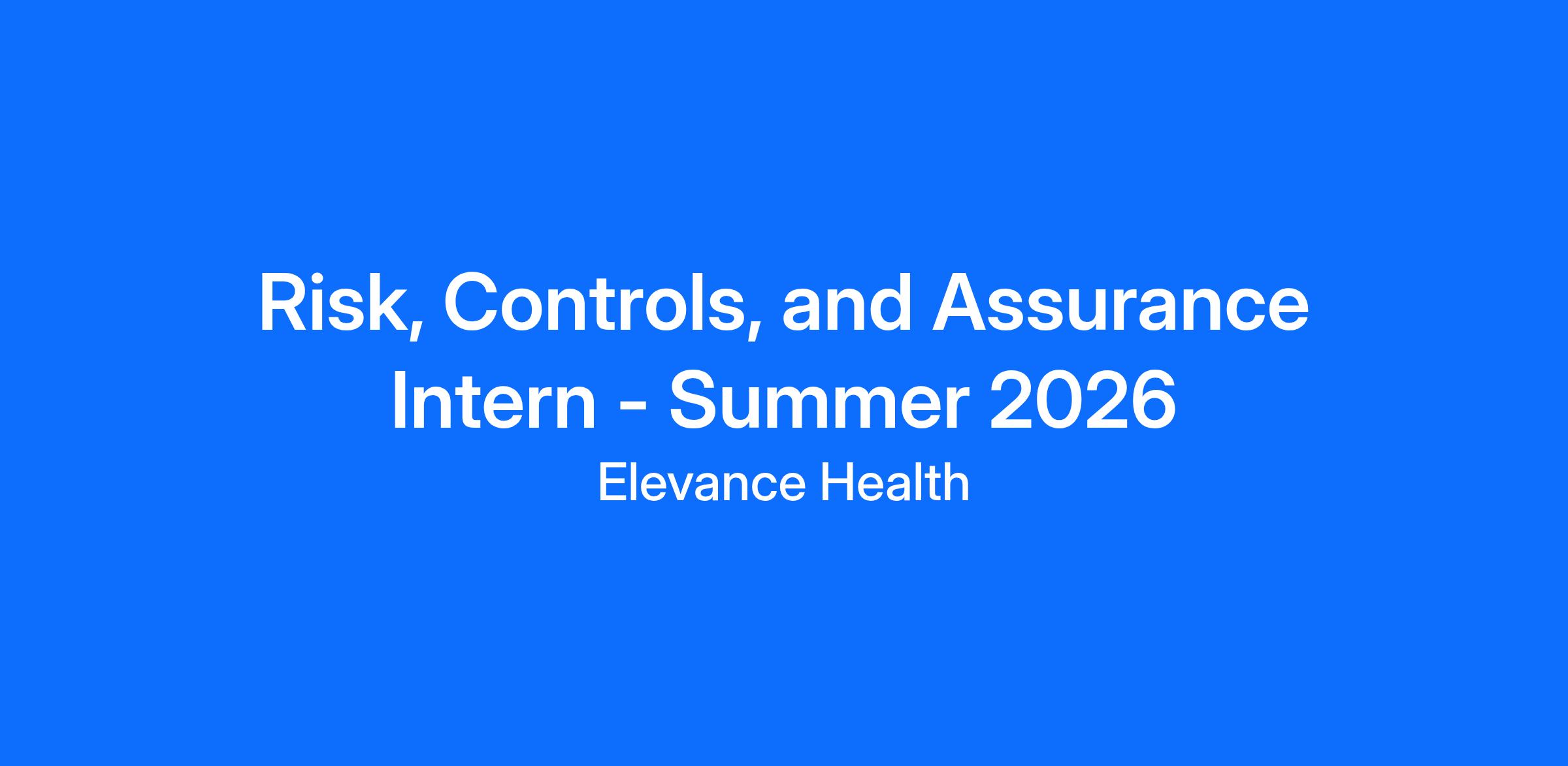 Risk, Controls, and Assurance Intern - Summer 2026

Elevance Health